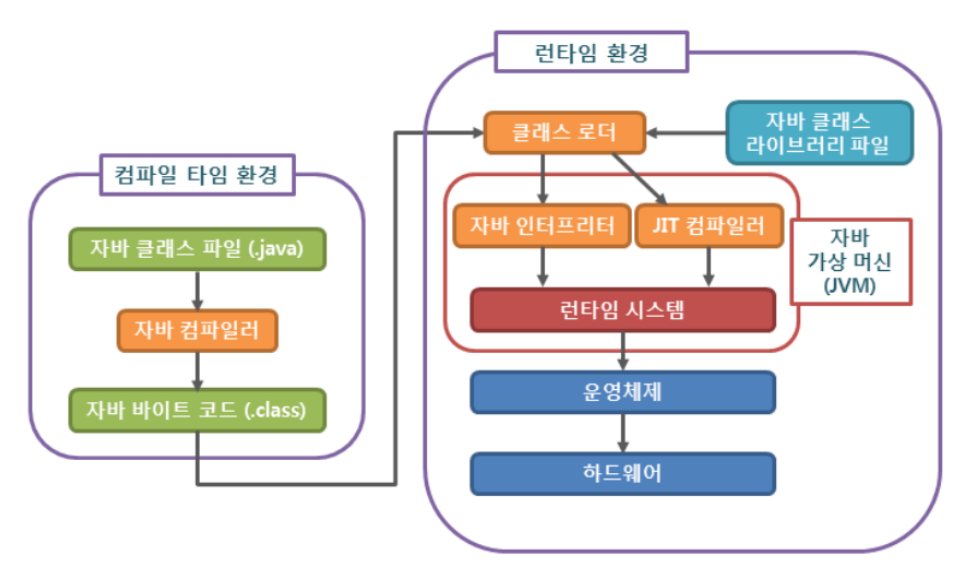 컴파일 타임 환경

자바 클래스 파일 (.java)

자바 컴파일러

자바 바이트 코드 (.class)

런타임 환경

클래스 로더

자바 클래스 라이브러리 파일

자바 인터프리터

JIT 컴파일러

자바 가상 머신 (JVM)

런타임 시스템

운영체제

하드웨어